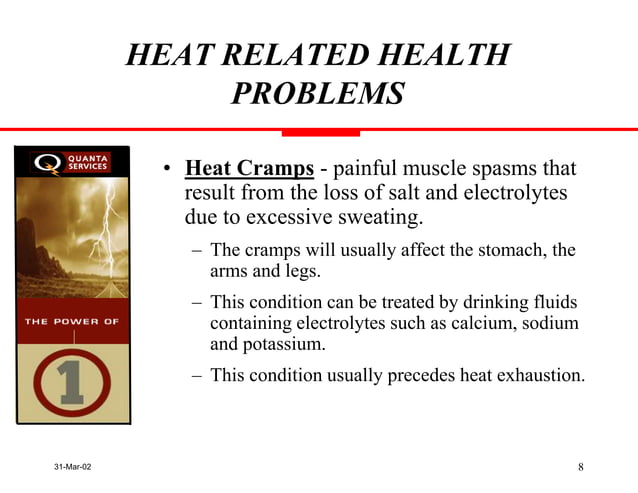 HEAT RELATED HEALTH PROBLEMS

QUANTA SERVICES

THE POWER OF

1

• Heat Cramps - painful muscle spasms that result from the loss of salt and electrolytes due to excessive sweating.

– The cramps will usually affect the stomach, the arms and legs.

– This condition can be treated by drinking fluids containing electrolytes such as calcium, sodium and potassium.

– This condition usually precedes heat exhaustion.

31-Mar-02

8